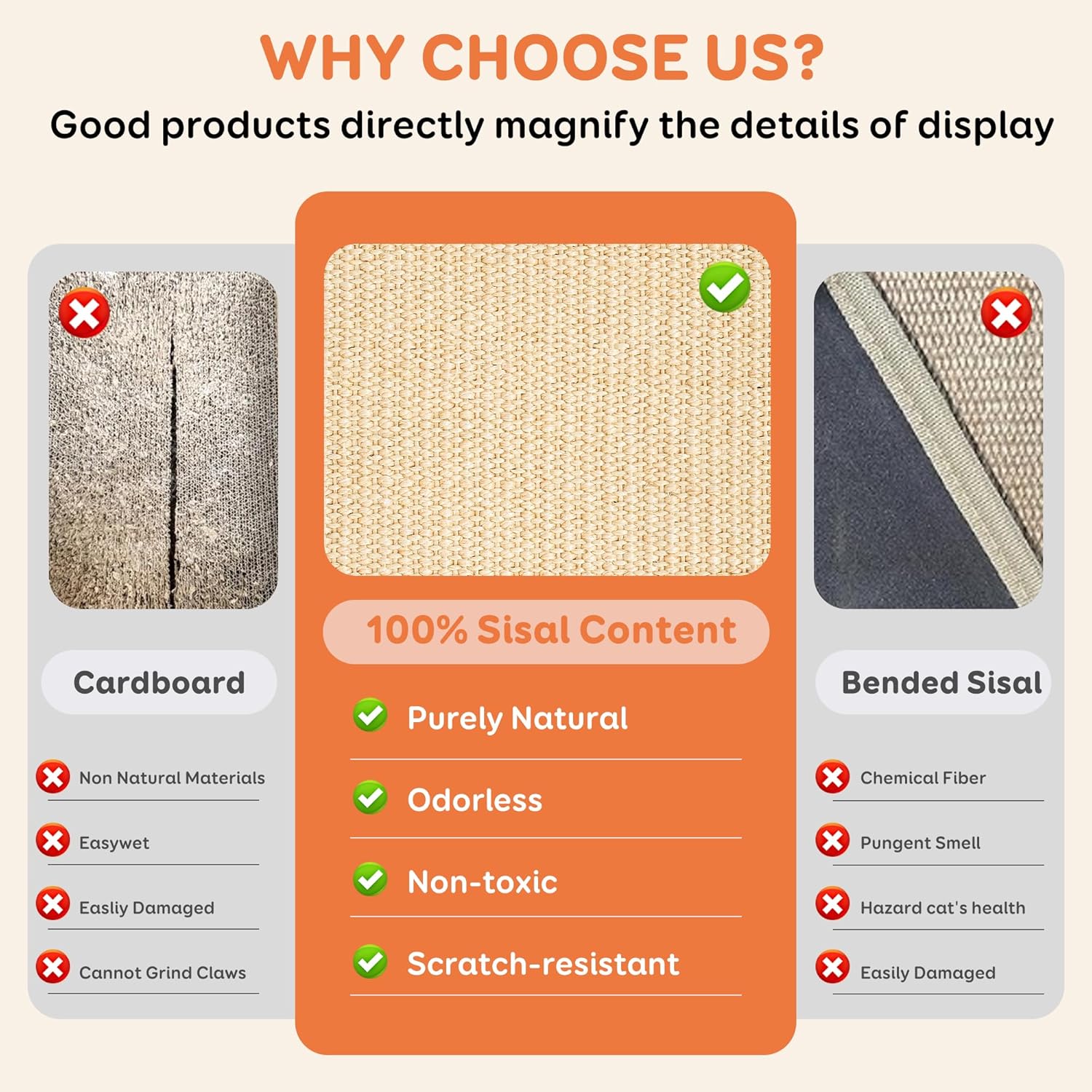 WHY CHOOSE US?

Good products directly magnify the details of display

Cardboard

Non Natural Materials

Easywet

Easliy Damaged

Cannot Grind Claws

100% Sisal Content

Purely Natural

Odorless

Non-toxic

Scratch-resistant

Bended Sisal

Chemical Fiber

Pungent Smell

Hazard cat's health

Easily Damaged